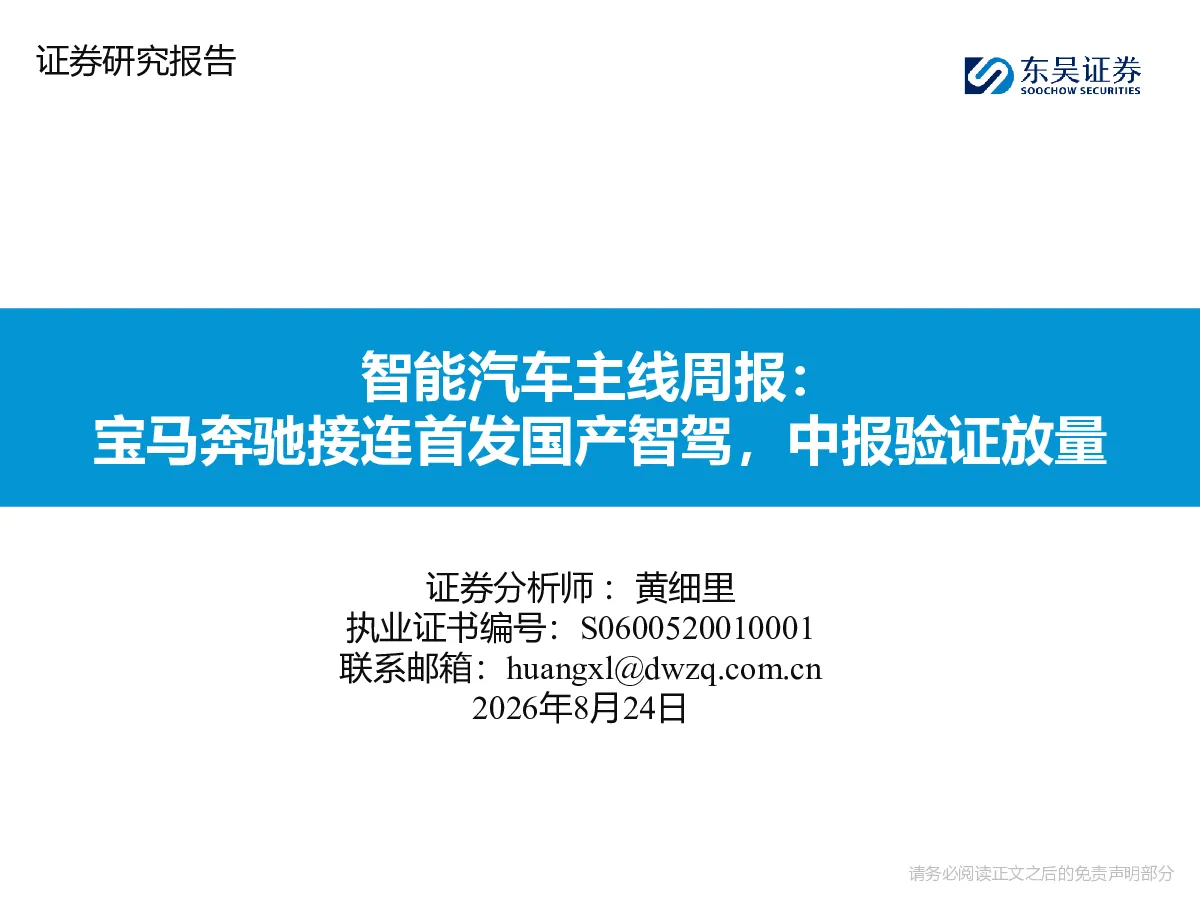 证券研究报告

东吴证券
SOOCHOW SECURITIES

智能汽车主线周报：
宝马奔驰接连首发国产智驾，中报验证放量

证券分析师： 黄细里
执业证书编号：S0600520010001
联系邮箱：huangxl@dwzq.com.cn
2026年8月24日

请务必阅读正文之后的免责声明部分